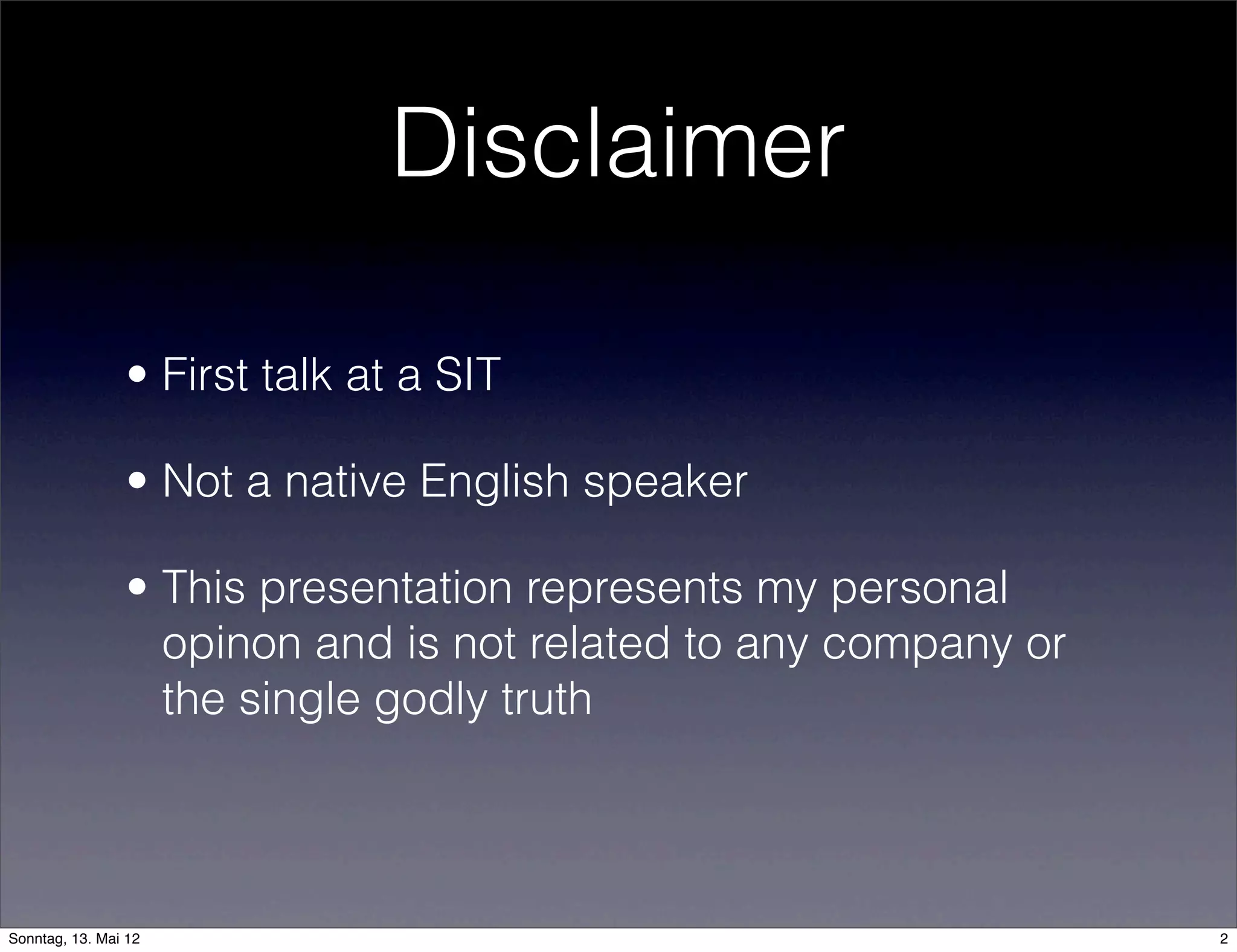 Disclaimer

• First talk at a SIT

• Not a native English speaker

• This presentation represents my personal opinon and is not related to any company or the single godly truth

Sonntag, 13. Mai 12

2